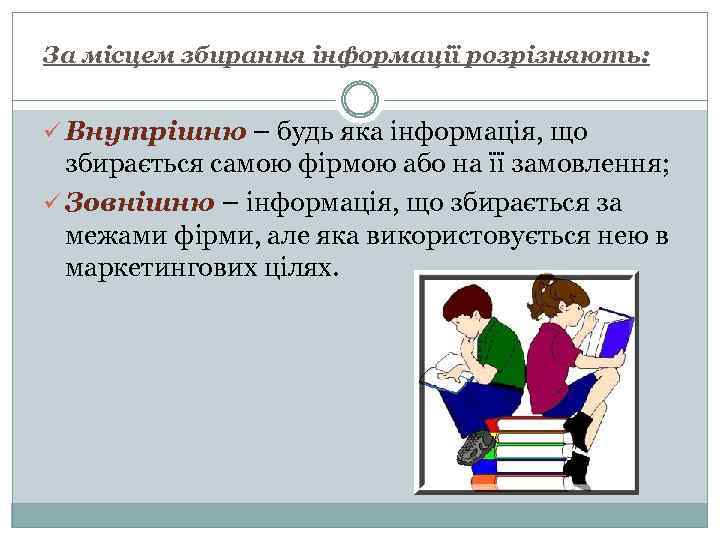 За місцем збирання інформації розрізняють:

✓ Внутрішню – будь яка інформація, що збирається самою фірмою або на її замовлення;

✓ Зовнішню – інформація, що збирається за межами фірми, але яка використовується нею в маркетингових цілях.